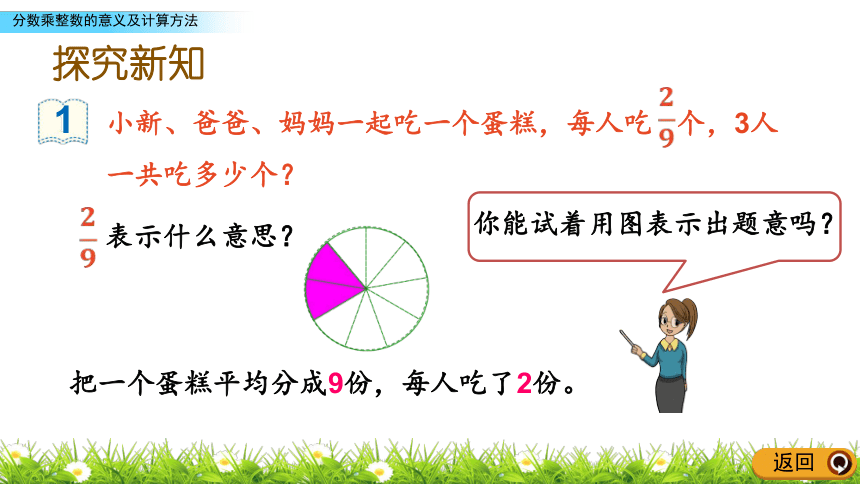 分数乘整数的意义及计算方法

探究新知

1 小新、爸爸、妈妈一起吃一个蛋糕，每人吃$\frac{2}{9}$个，3人一共吃多少个？

$\frac{2}{9}$表示什么意思？

你能试着用图表示出题意吗？

把一个蛋糕平均分成9份，每人吃了2份。

返回